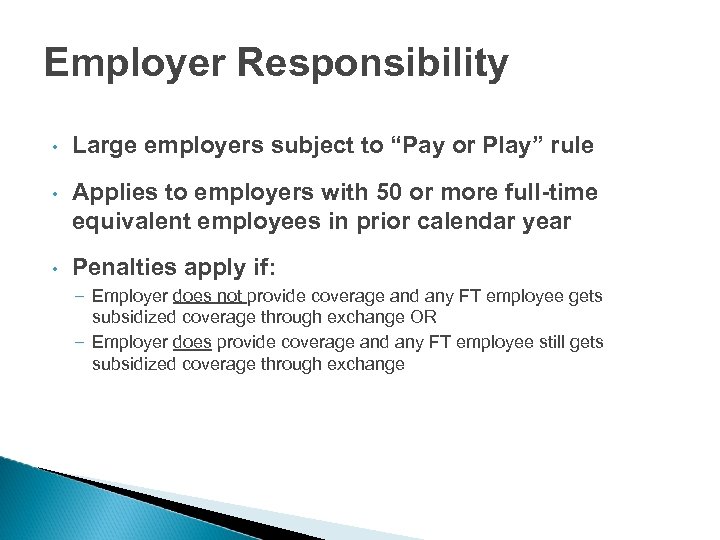 Employer Responsibility

• Large employers subject to “Pay or Play” rule

• Applies to employers with 50 or more full-time equivalent employees in prior calendar year

• Penalties apply if:

– Employer does not provide coverage and any FT employee gets subsidized coverage through exchange OR

– Employer does provide coverage and any FT employee still gets subsidized coverage through exchange